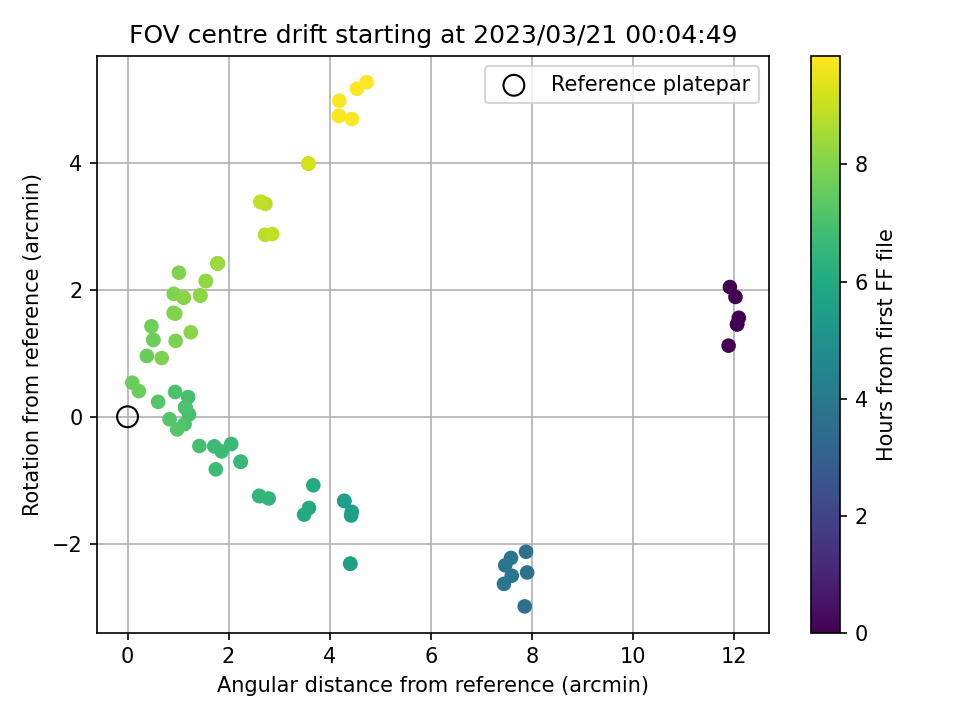 FOV centre drift starting at 2023/03/21 00:04:49

Reference platepar

Rotation from reference (arcmin)

4
2
0
−2

0
2
4
6
8
10
12

Angular distance from reference (arcmin)

Hours from first FF file

8
6
4
2
0